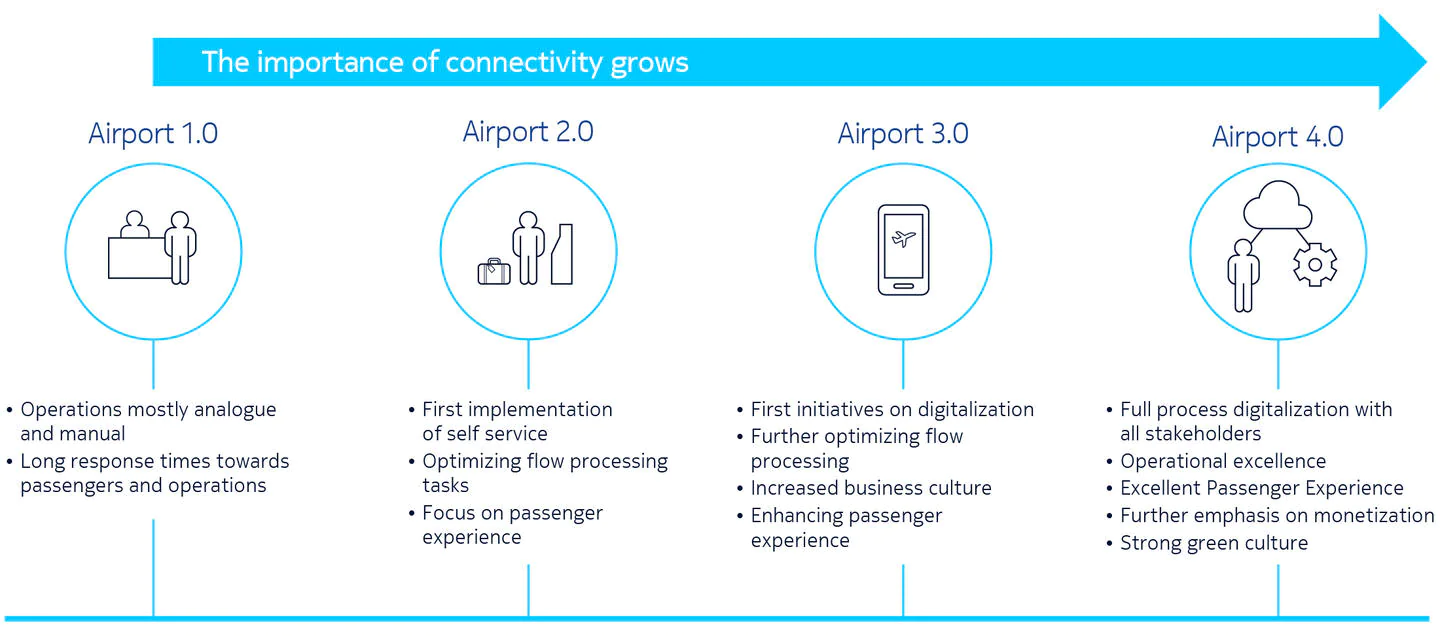 The importance of connectivity grows

Airport 1.0

• Operations mostly analogue and manual
• Long response times towards passengers and operations

Airport 2.0

• First implementation of self service
• Optimizing flow processing tasks
• Focus on passenger experience

Airport 3.0

• First initiatives on digitalization
• Further optimizing flow processing
• Increased business culture
• Enhancing passenger experience

Airport 4.0

• Full process digitalization with all stakeholders
• Operational excellence
• Excellent Passenger Experience
• Further emphasis on monetization
• Strong green culture